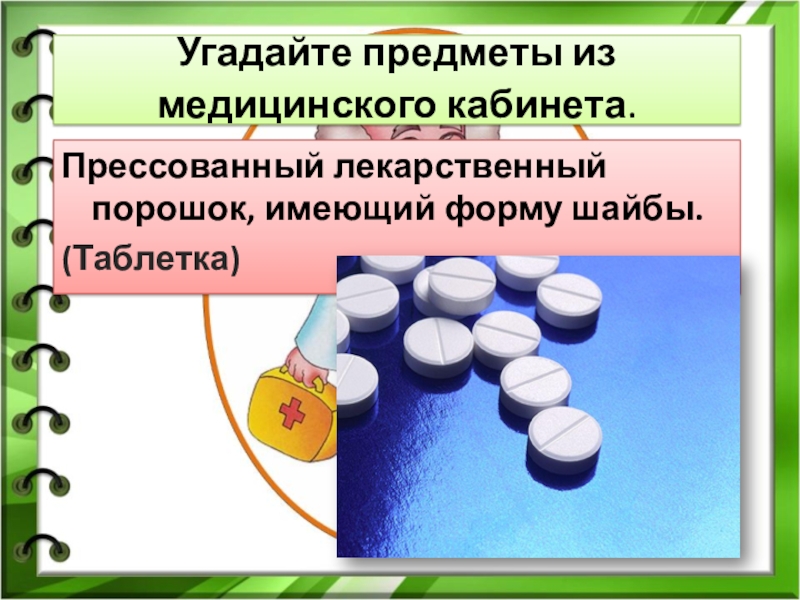 Угадайте предметы из медицинского кабинета.

Прессованный лекарственный порошок, имеющий форму шайбы.

(Таблетка)